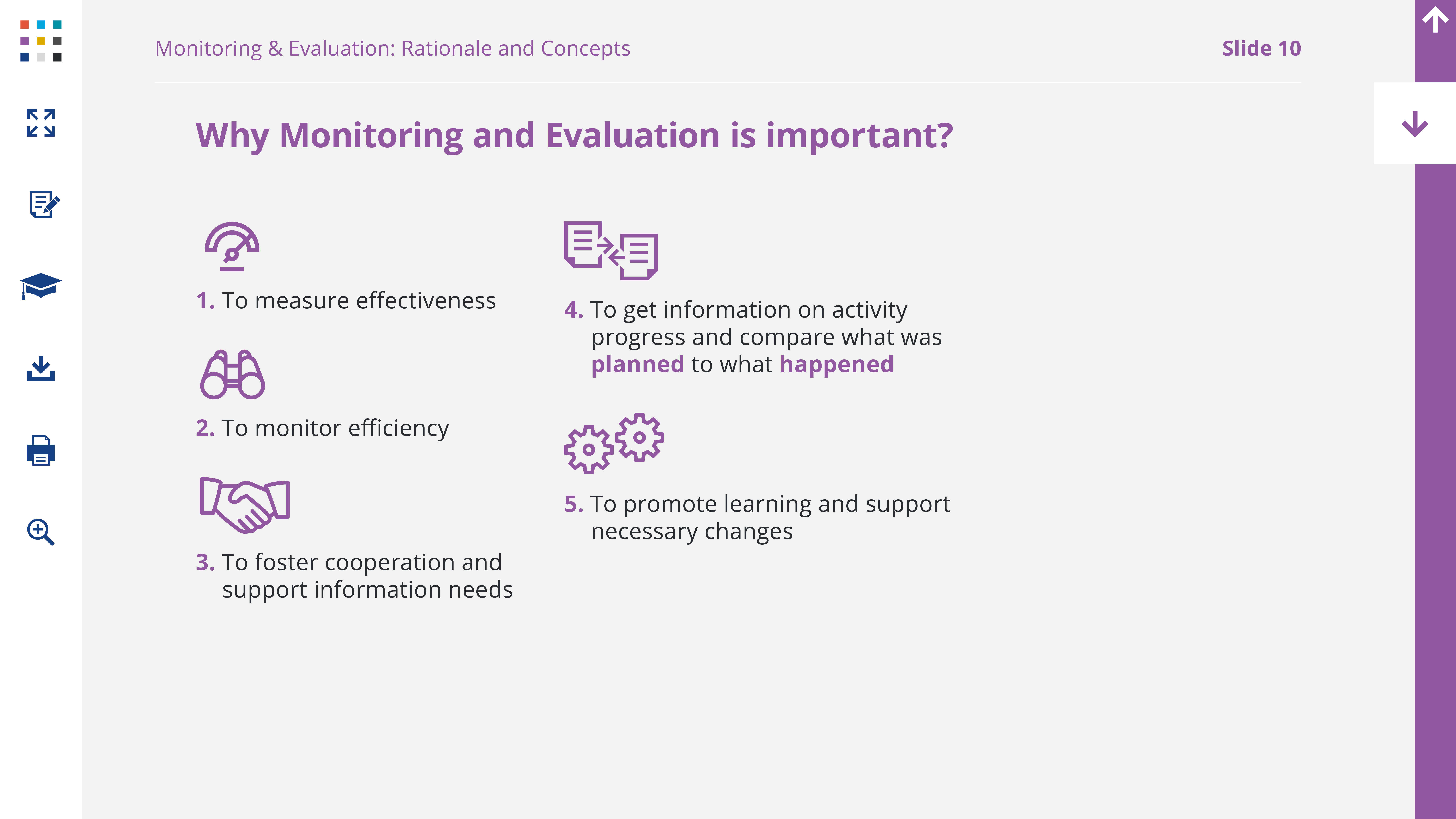 Monitoring & Evaluation: Rationale and Concepts

Slide 10

Why Monitoring and Evaluation is important?

1. To measure effectiveness

2. To monitor efficiency

3. To foster cooperation and support information needs

4. To get information on activity progress and compare what was planned to what happened

5. To promote learning and support necessary changes